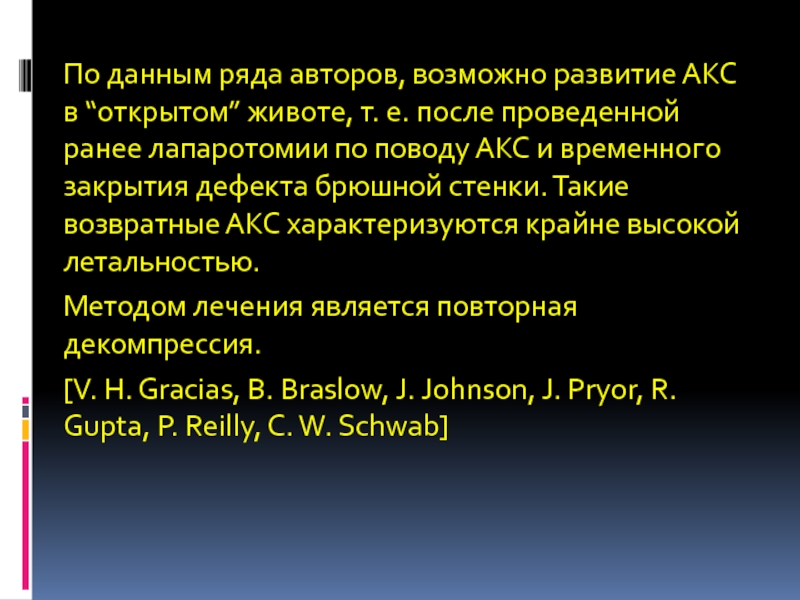 По данным ряда авторов, возможно развитие АКС в “открытом” животе, т. е. после проведенной ранее лапаротомии по поводу АКС и временного закрытия дефекта брюшной стенки. Такие возвратные АКС характеризуются крайне высокой летальностью.

Методом лечения является повторная декомпрессия.

[V. H. Gracias, B. Braslow, J. Johnson, J. Pryor, R. Gupta, P. Reilly, C. W. Schwab]